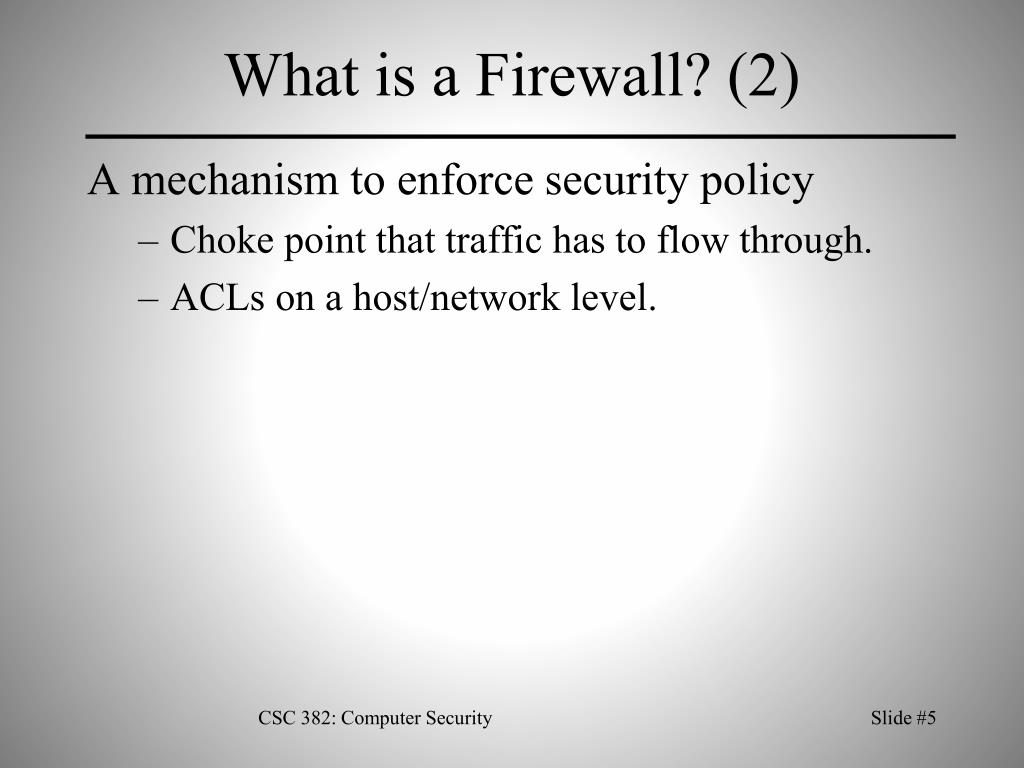 What is a Firewall? (2)

A mechanism to enforce security policy

– Choke point that traffic has to flow through.

– ACLs on a host/network level.

CSC 382: Computer Security

Slide #5